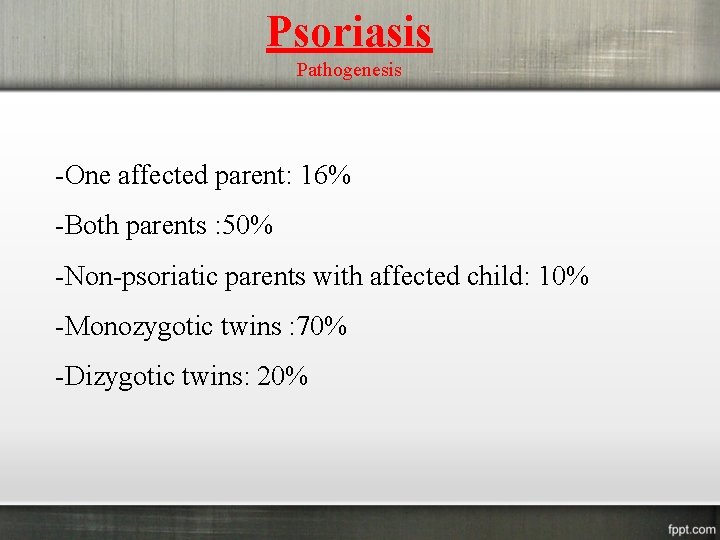 Psoriasis
Pathogenesis

-One affected parent: 16%

-Both parents :50%

-Non-psoriatic parents with affected child: 10%

-Monozygotic twins :70%

-Dizygotic twins: 20%

fppt.com